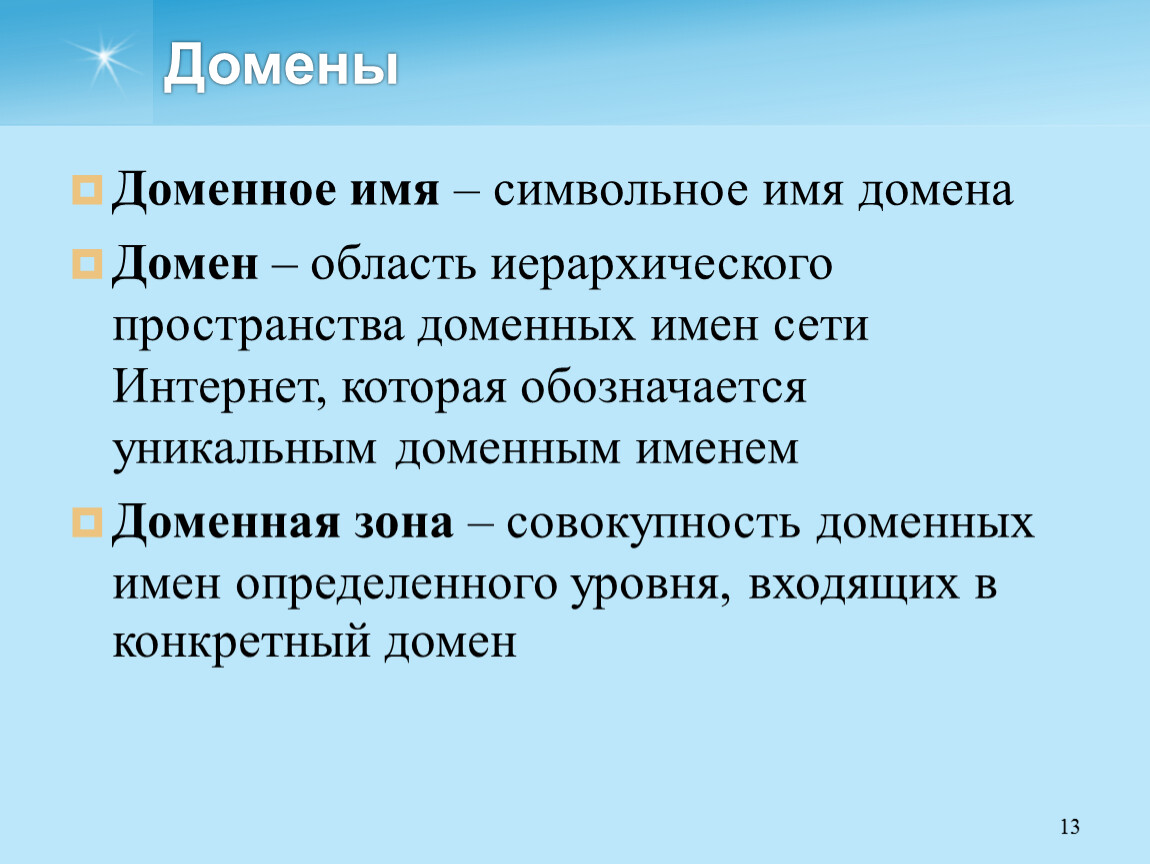 Домены

Доменное имя – символьное имя домена

Домен – область иерархического пространства доменных имен сети Интернет, которая обозначается уникальным доменным именем

Доменная зона – совокупность доменных имен определенного уровня, входящих в конкретный домен

13